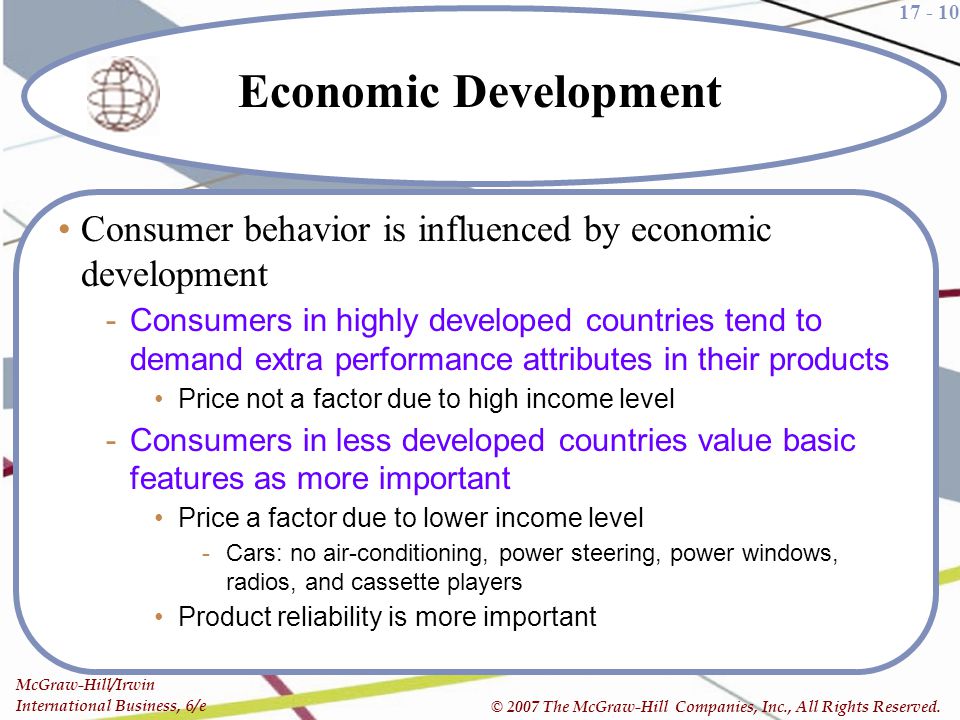 17 - 10

Economic Development

• Consumer behavior is influenced by economic development
- Consumers in highly developed countries tend to demand extra performance attributes in their products
• Price not a factor due to high income level
- Consumers in less developed countries value basic features as more important
• Price a factor due to lower income level
- Cars: no air-conditioning, power steering, power windows, radios, and cassette players
• Product reliability is more important

McGraw-Hill/Irwin
International Business, 6/e

© 2007 The McGraw-Hill Companies, Inc., All Rights Reserved.